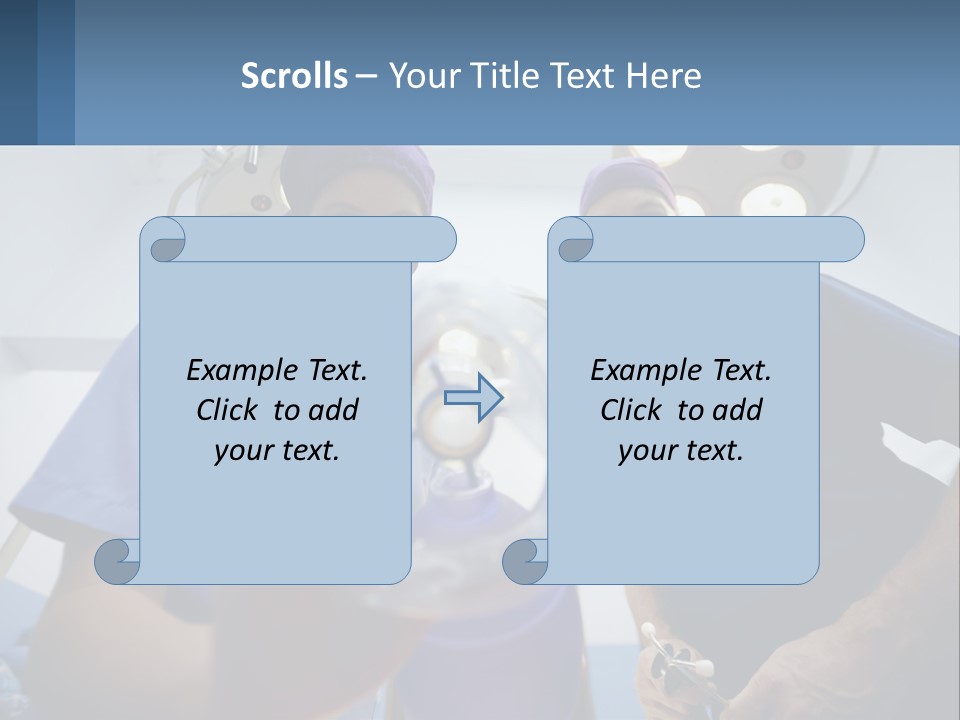 Scrolls – Your Title Text Here

Example Text. Click to add your text.

Example Text. Click to add your text.